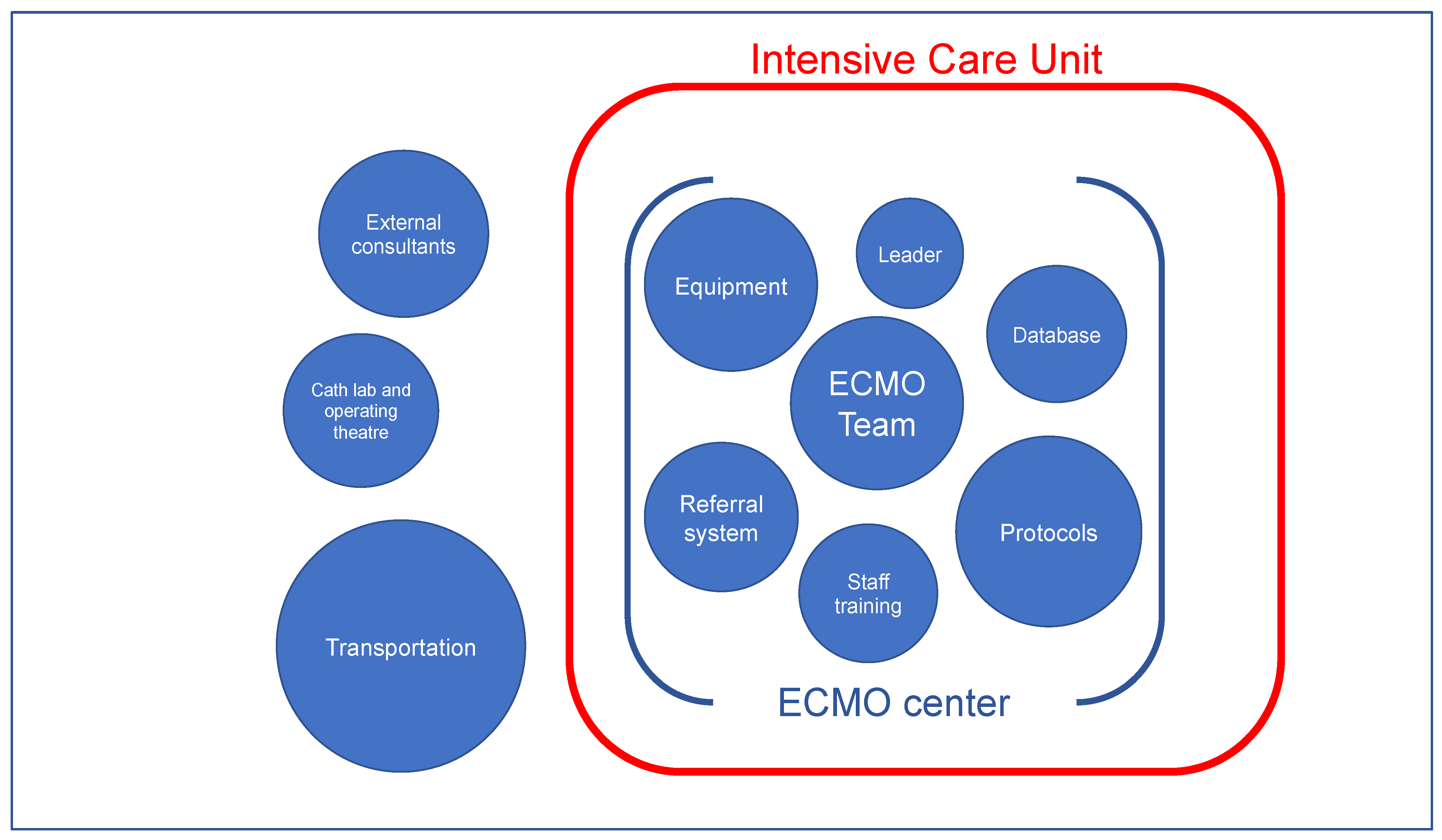 Intensive Care Unit

External consultants

Cath lab and operating theatre

Transportation

Equipment

Leader

Database

ECMO Team

Referral system

Staff training

Protocols

ECMO center